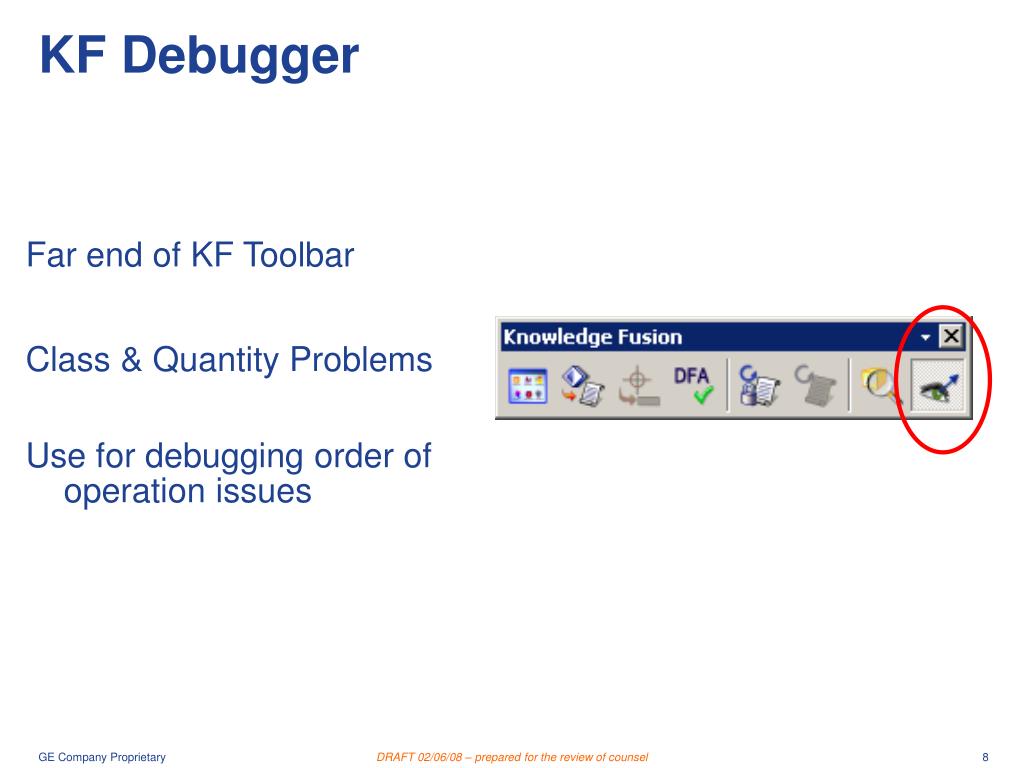 KF Debugger

Far end of KF Toolbar

Class & Quantity Problems

Use for debugging order of operation issues

Knowledge Fusion

DFA

GE Company Proprietary

DRAFT 02/06/08 – prepared for the review of counsel

8